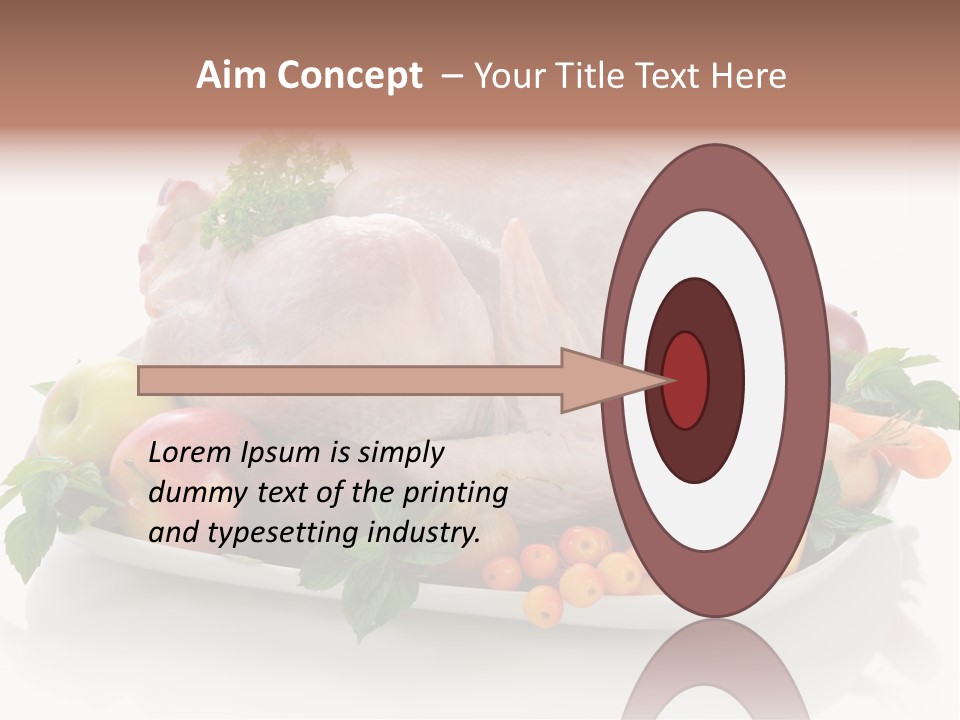 Aim Concept – Your Title Text Here

Lorem Ipsum is simply dummy text of the printing and typesetting industry.